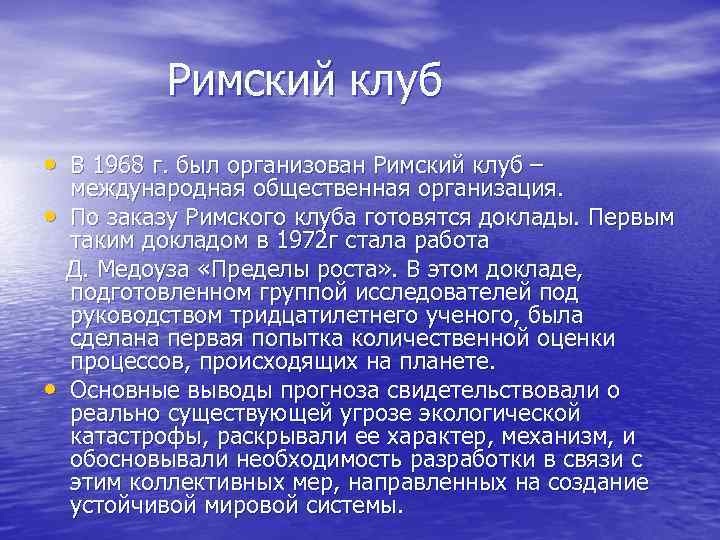 Римский клуб

• В 1968 г. был организован Римский клуб – международная общественная организация.
• По заказу Римского клуба готовятся доклады. Первым таким докладом в 1972г стала работа
Д. Медоуза «Пределы роста». В этом докладе, подготовленном группой исследователей под руководством тридцатилетнего ученого, была сделана первая попытка количественной оценки процессов, происходящих на планете.
• Основные выводы прогноза свидетельствовали о реально существующей угрозе экологической катастрофы, раскрывали ее характер, механизм, и обосновывали необходимость разработки в связи с этим коллективных мер, направленных на создание устойчивой мировой системы.